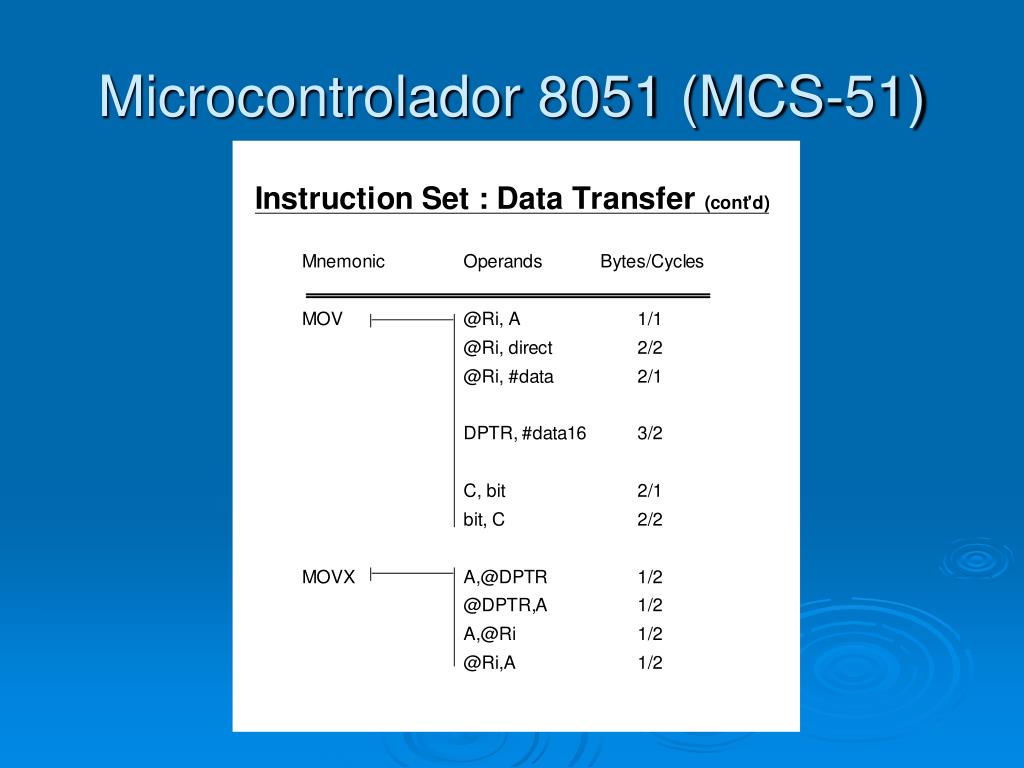 Microcontrolador 8051 (MCS-51)

Instruction Set : Data Transfer (cont'd)

| Mnemonic | Operands | Bytes/Cycles |
|---|---|---|
| MOV | @Ri, A | 1/1 |
| | @Ri, direct | 2/2 |
| | @Ri, #data | 2/1 |
| | DPTR, #data16 | 3/2 |
| | C, bit | 2/1 |
| | bit, C | 2/2 |
| MOVX | A,@DPTR | 1/2 |
| | @DPTR,A | 1/2 |
| | A,@Ri | 1/2 |
| | @Ri,A | 1/2 |